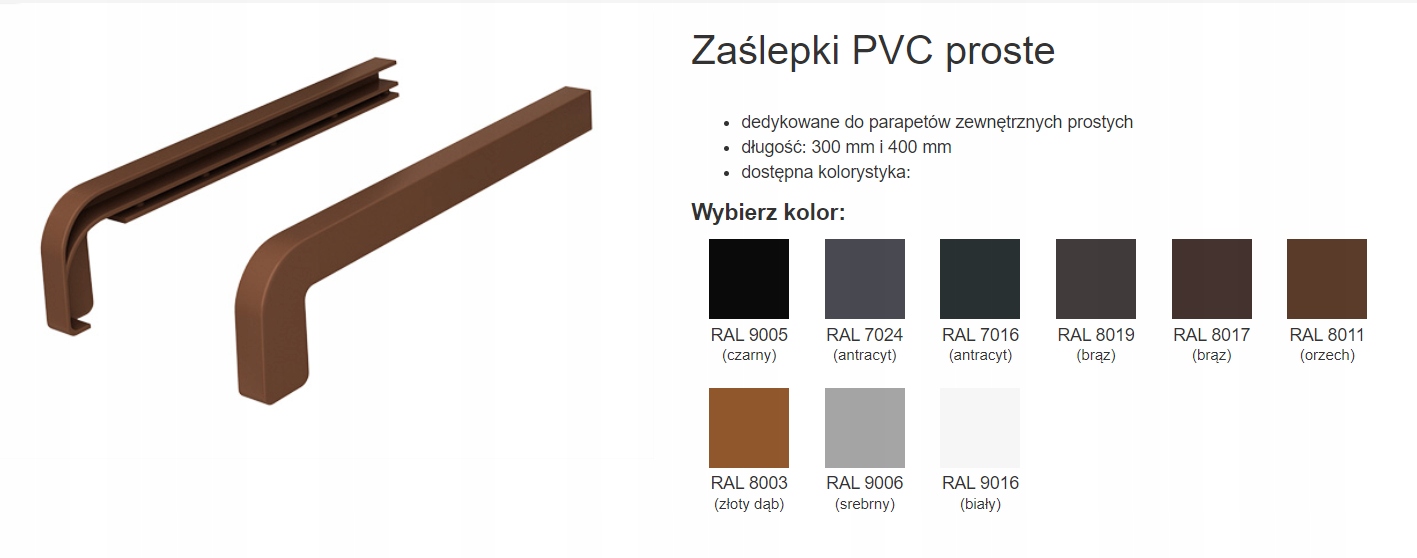 Zaślepki PVC proste

- dedykowane do parapetów zewnętrznych prostych
- długość: 300 mm i 400 mm
- dostępna kolorystyka:

Wybierz kolor:

RAL 9005
(czarny)

RAL 7024
(antracyt)

RAL 7016
(antracyt)

RAL 8019
(brąz)

RAL 8017
(brąz)

RAL 8011
(orzech)

RAL 8003
(złoty dąb)

RAL 9006
(srebrny)

RAL 9016
(biały)